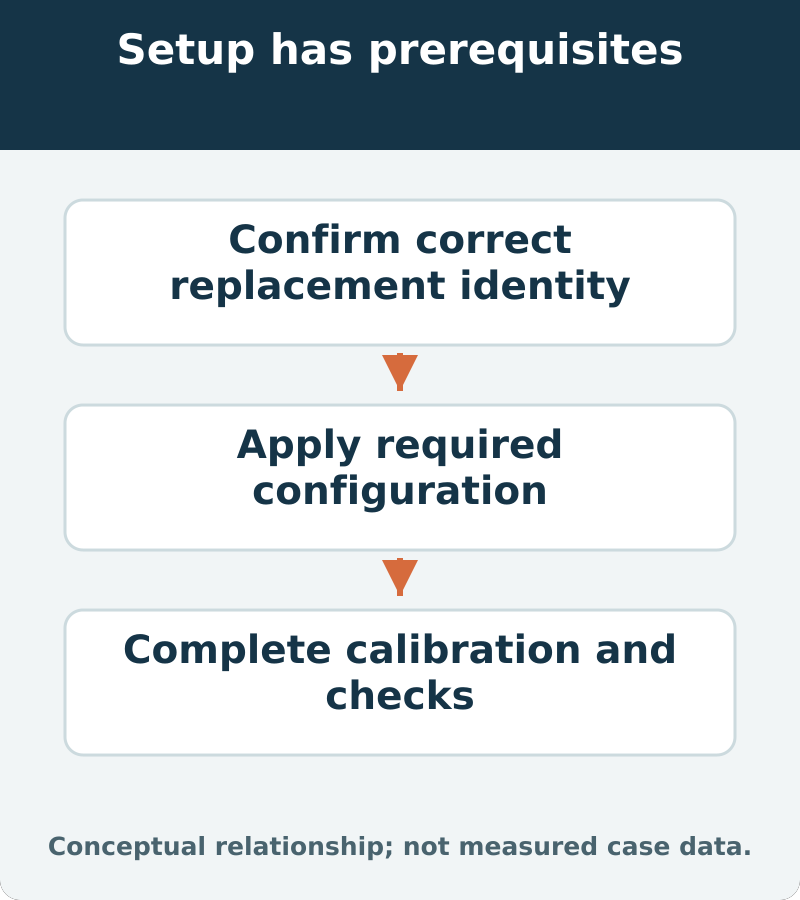 Setup has prerequisites

Confirm correct replacement identity

Apply required configuration

Complete calibration and checks

Conceptual relationship; not measured case data.